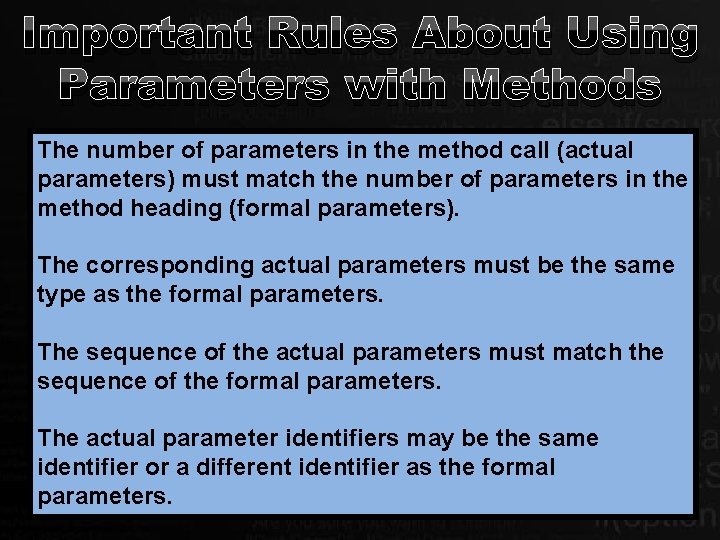 Important Rules About Using Parameters with Methods

The number of parameters in the method call (actual parameters) must match the number of parameters in the method heading (formal parameters).

The corresponding actual parameters must be the same type as the formal parameters.

The sequence of the actual parameters must match the sequence of the formal parameters.

The actual parameter identifiers may be the same identifier or a different identifier as the formal parameters.